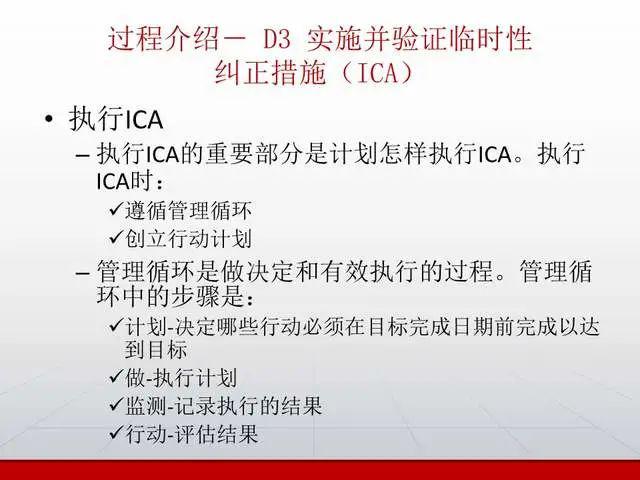 过程介绍－ D3 实施并验证临时性纠正措施（ICA）

• 执行ICA

– 执行ICA的重要部分是计划怎样执行ICA。执行ICA时：

✓遵循管理循环

✓创立行动计划

– 管理循环是做决定和有效执行的过程。管理循环中的步骤是：

✓计划-决定哪些行动必须在目标完成日期前完成以达到目标

✓做-执行计划

✓监测-记录执行的结果

✓行动-评估结果